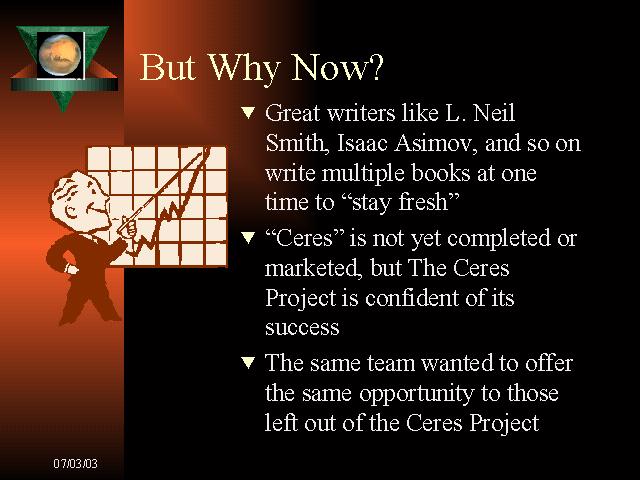 But Why Now?

▼ Great writers like L. Neil Smith, Isaac Asimov, and so on write multiple books at one time to “stay fresh”

▼ “Ceres” is not yet completed or marketed, but The Ceres Project is confident of its success

▼ The same team wanted to offer the same opportunity to those left out of the Ceres Project

07/03/03